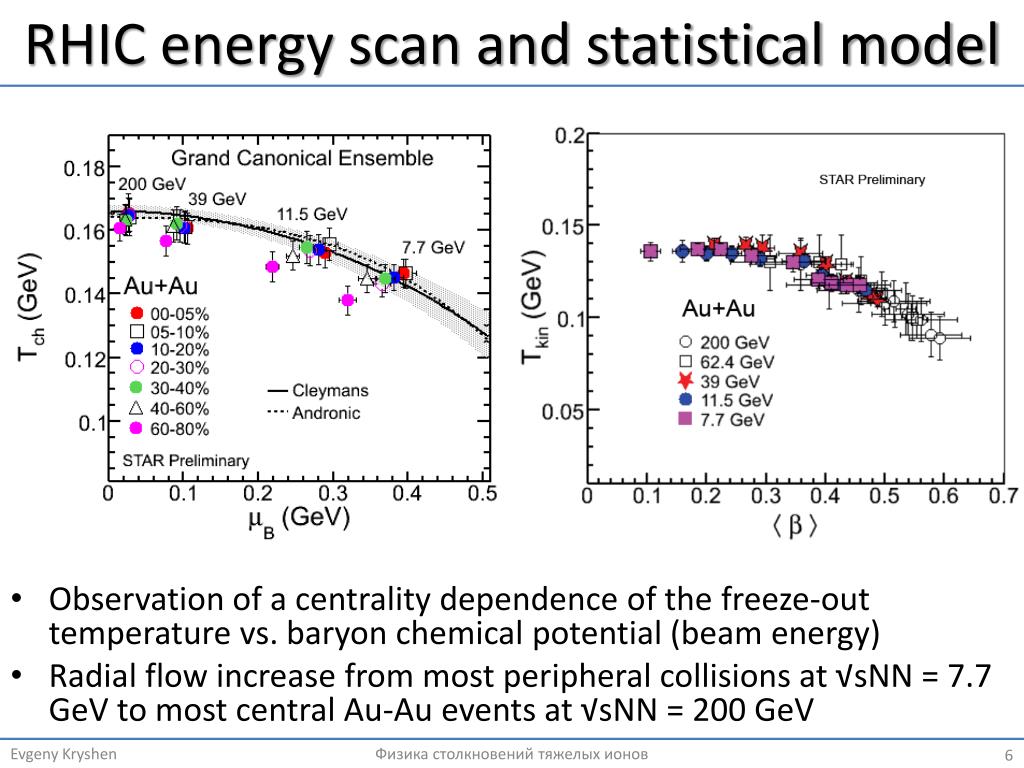 RHIC energy scan and statistical model

Grand Canonical Ensemble

200 GeV

39 GeV

11.5 GeV

7.7 GeV

Au+Au

00-05%

05-10%

10-20%

20-30%

30-40%

40-60%

60-80%

Cleymans

Andronic

STAR Preliminary

$T_{ch}$ (GeV)

0.18

0.16

0.14

0.12

0.1

0

0.1

0.2

0.3

0.4

0.5

$\mu_B$ (GeV)

STAR Preliminary

Au+Au

200 GeV

62.4 GeV

39 GeV

11.5 GeV

7.7 GeV

$T_{kin}$ (GeV)

0.2

0.15

0.1

0.05

0

0.1

0.2

0.3

0.4

0.5

0.6

0.7

$\langle \beta \rangle$

• Observation of a centrality dependence of the freeze-out temperature vs. baryon chemical potential (beam energy)

• Radial flow increase from most peripheral collisions at √sNN = 7.7 GeV to most central Au-Au events at √sNN = 200 GeV

Evgeny Kryshen

Физика столкновений тяжелых ионов

6